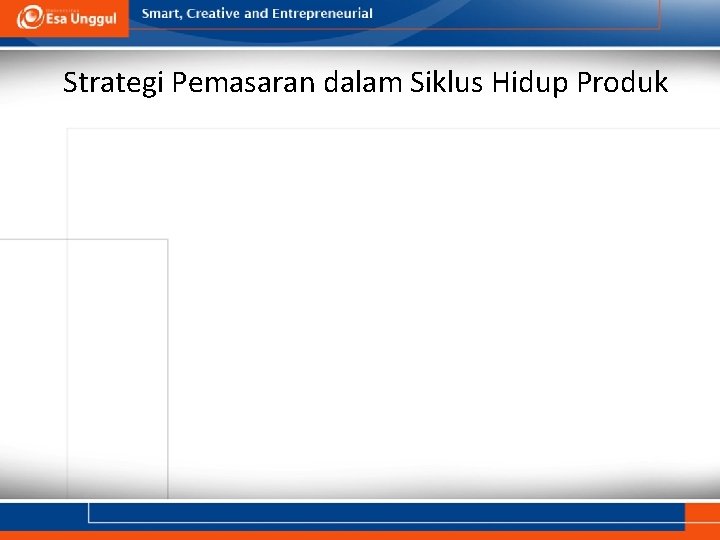 Esa Unggul

Smart, Creative and Entrepreneurial

Strategi Pemasaran dalam Siklus Hidup Produk